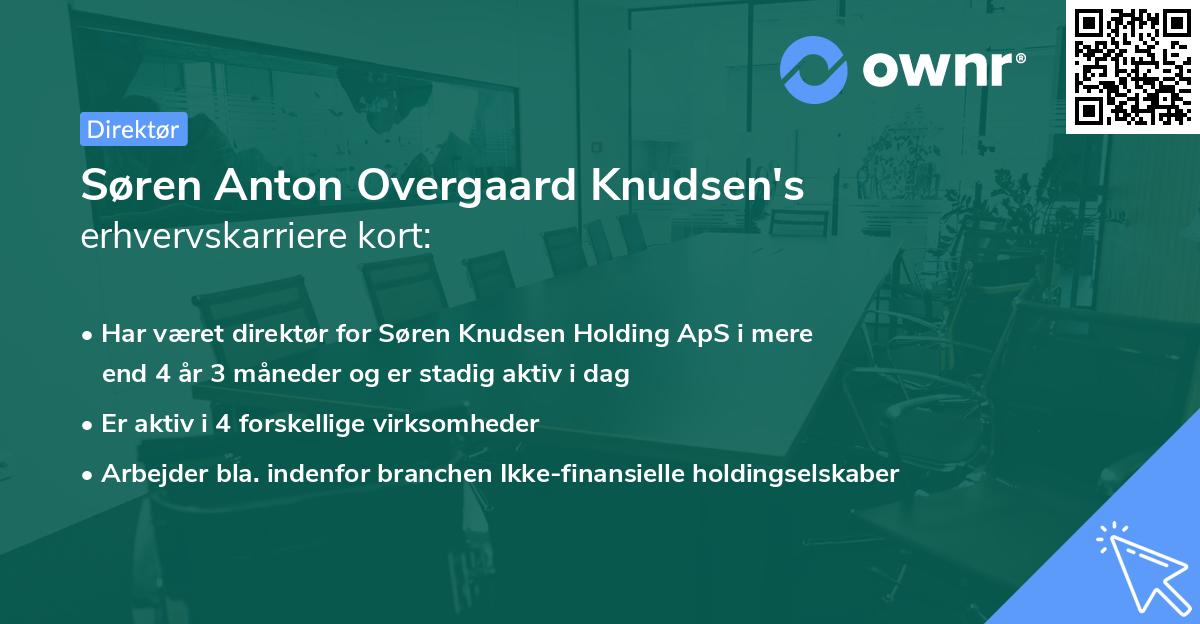 ownr®

Direktør

Søren Anton Overgaard Knudsen's
erhvervskarriere kort:

• Har været direktør for Søren Knudsen Holding ApS i mere end 4 år 3 måneder og er stadig aktiv i dag
• Er aktiv i 4 forskellige virksomheder
• Arbejder bla. indenfor branchen Ikke-finansielle holdingselskaber